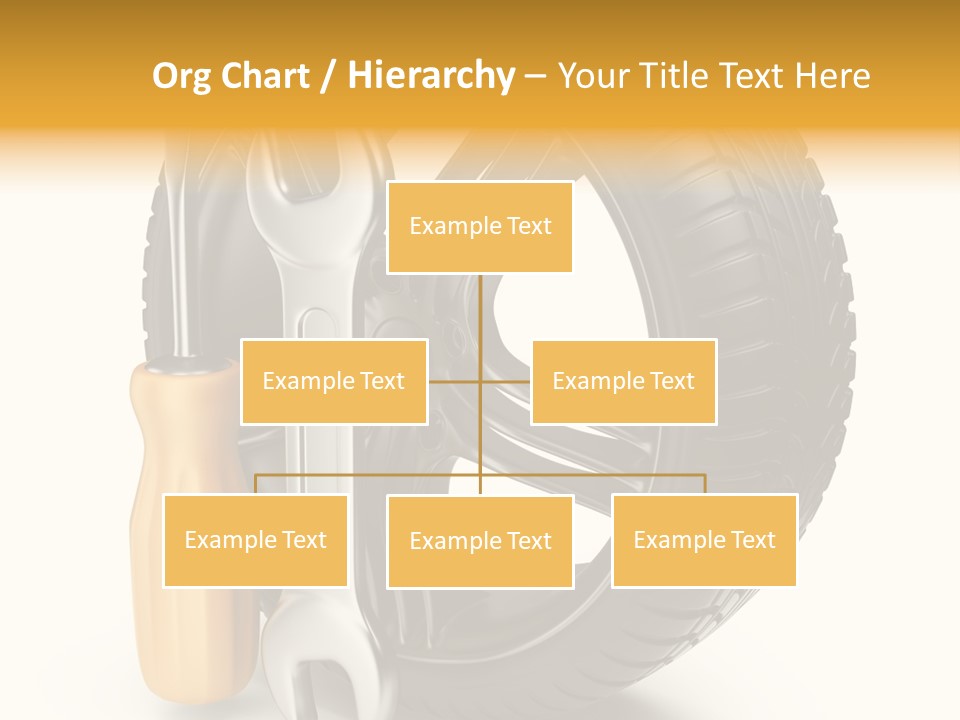 Org Chart / Hierarchy – Your Title Text Here

Example Text

Example Text

Example Text

Example Text

Example Text

Example Text